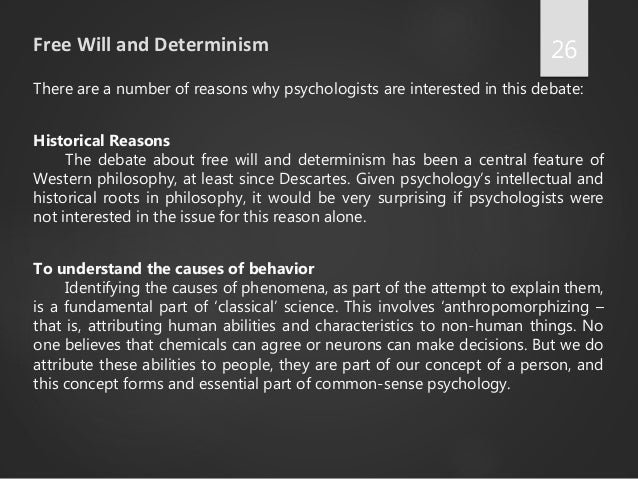 Free Will and Determinism

26

There are a number of reasons why psychologists are interested in this debate:

Historical Reasons
The debate about free will and determinism has been a central feature of Western philosophy, at least since Descartes. Given psychology's intellectual and historical roots in philosophy, it would be very surprising if psychologists were not interested in the issue for this reason alone.

To understand the causes of behavior
Identifying the causes of phenomena, as part of the attempt to explain them, is a fundamental part of 'classical' science. This involves 'anthropomorphizing – that is, attributing human abilities and characteristics to non-human things. No one believes that chemicals can agree or neurons can make decisions. But we do attribute these abilities to people, they are part of our concept of a person, and this concept forms and essential part of common-sense psychology.